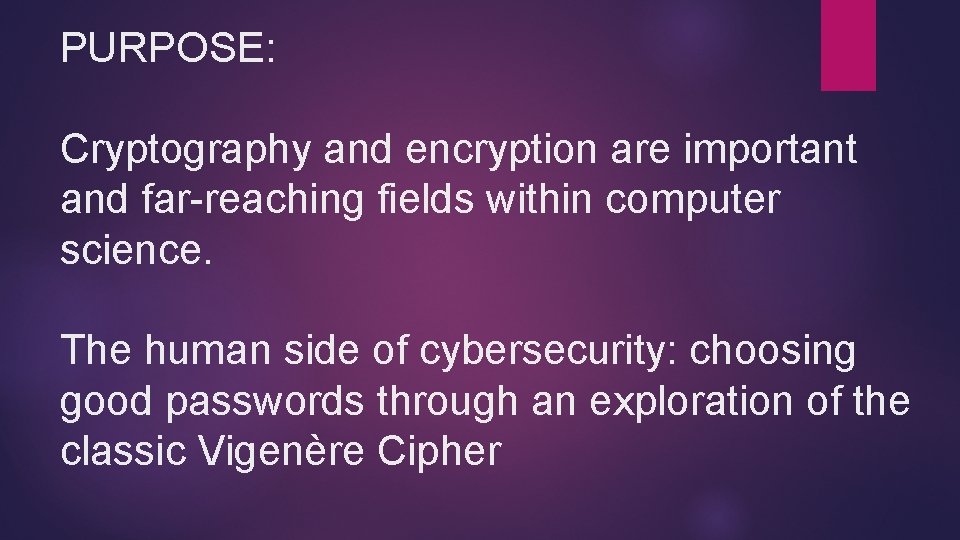 PURPOSE:

Cryptography and encryption are important and far-reaching fields within computer science.

The human side of cybersecurity: choosing good passwords through an exploration of the classic Vigenère Cipher